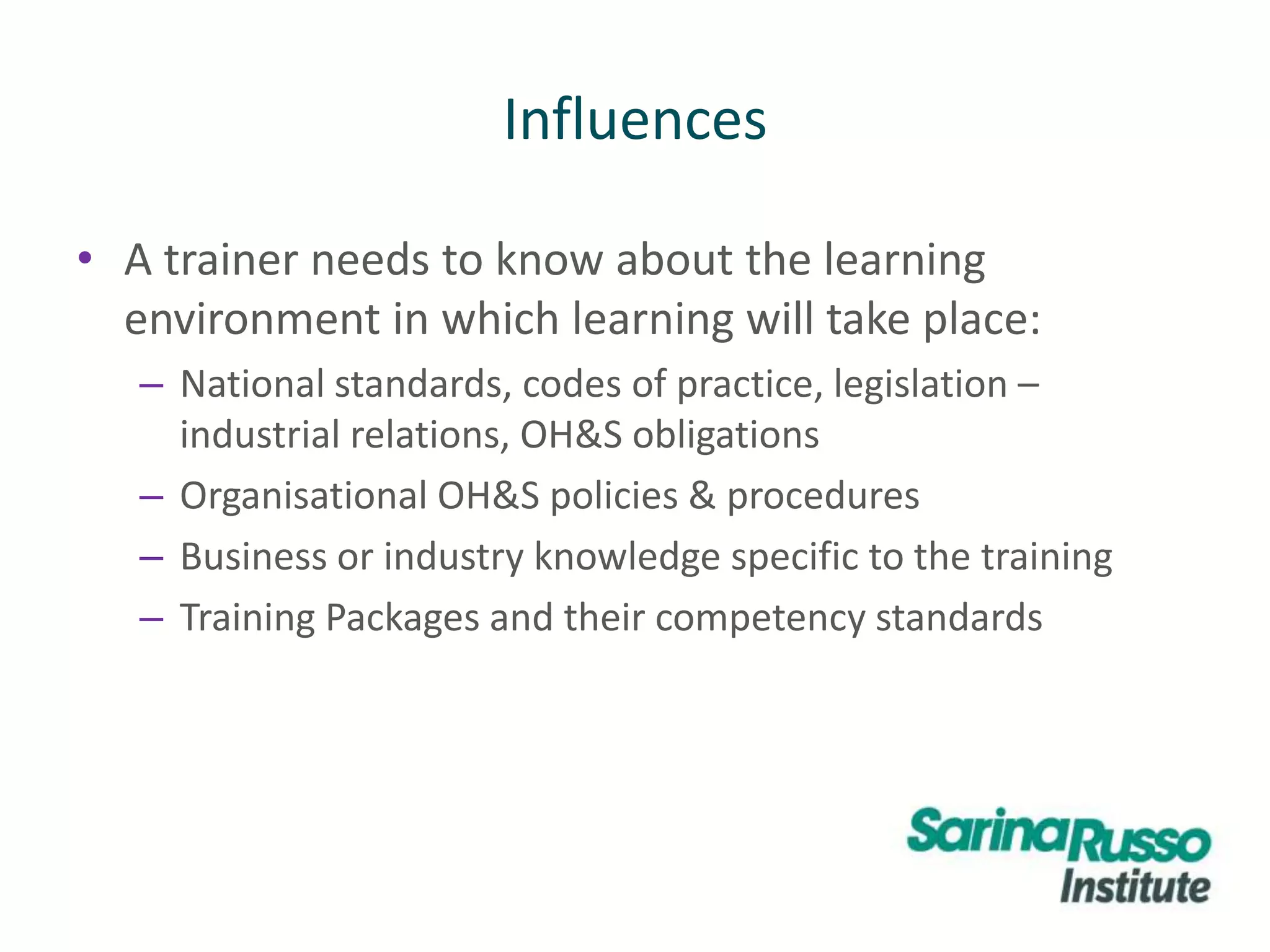 Influences

• A trainer needs to know about the learning environment in which learning will take place:
– National standards, codes of practice, legislation – industrial relations, OH&S obligations
– Organisational OH&S policies & procedures
– Business or industry knowledge specific to the training
– Training Packages and their competency standards

SarinaRusso Institute